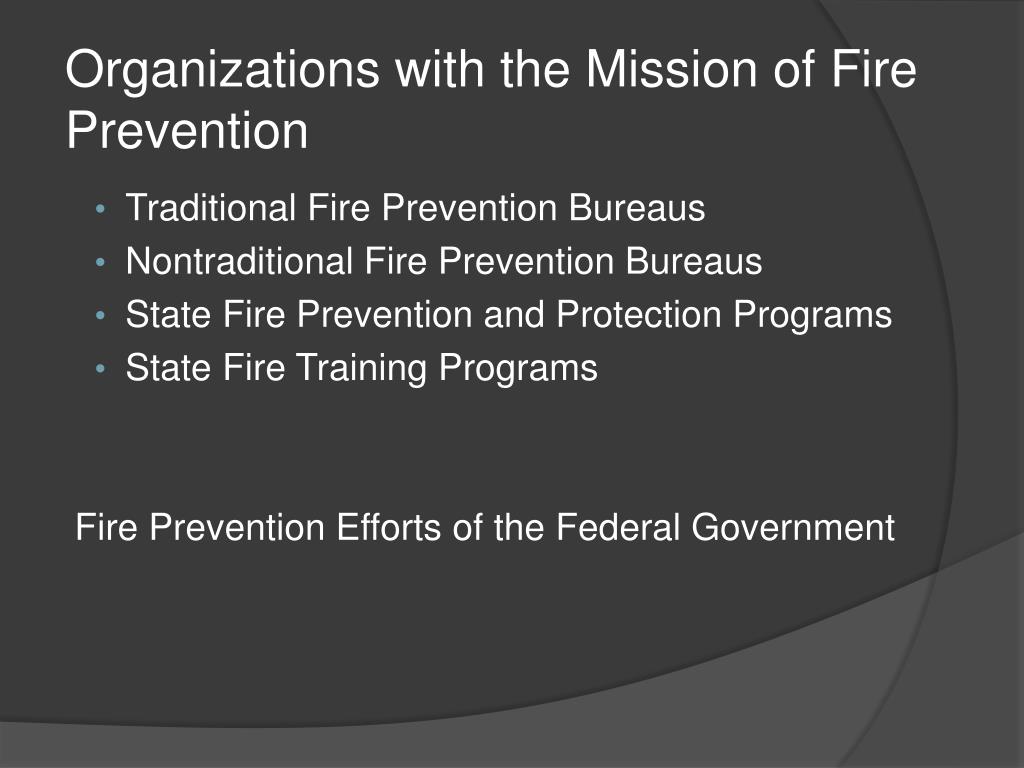 Organizations with the Mission of Fire Prevention

• Traditional Fire Prevention Bureaus
• Nontraditional Fire Prevention Bureaus
• State Fire Prevention and Protection Programs
• State Fire Training Programs

Fire Prevention Efforts of the Federal Government